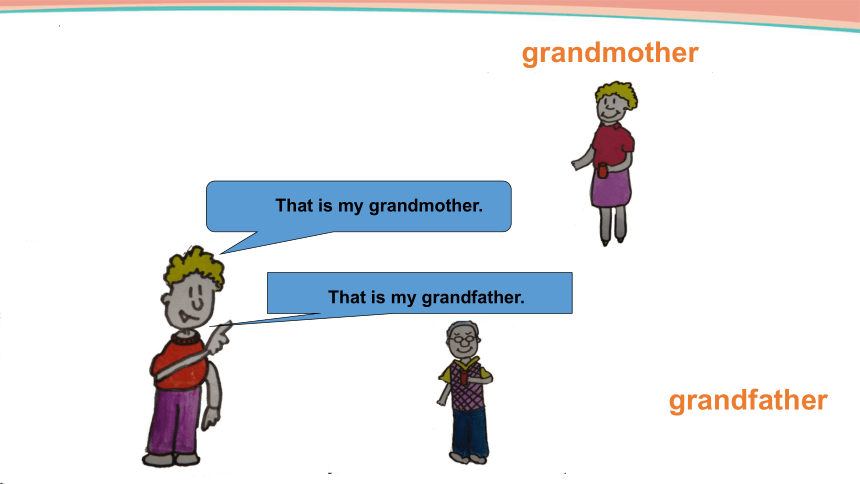 grandmother

That is my grandmother.

That is my grandfather.

grandfather